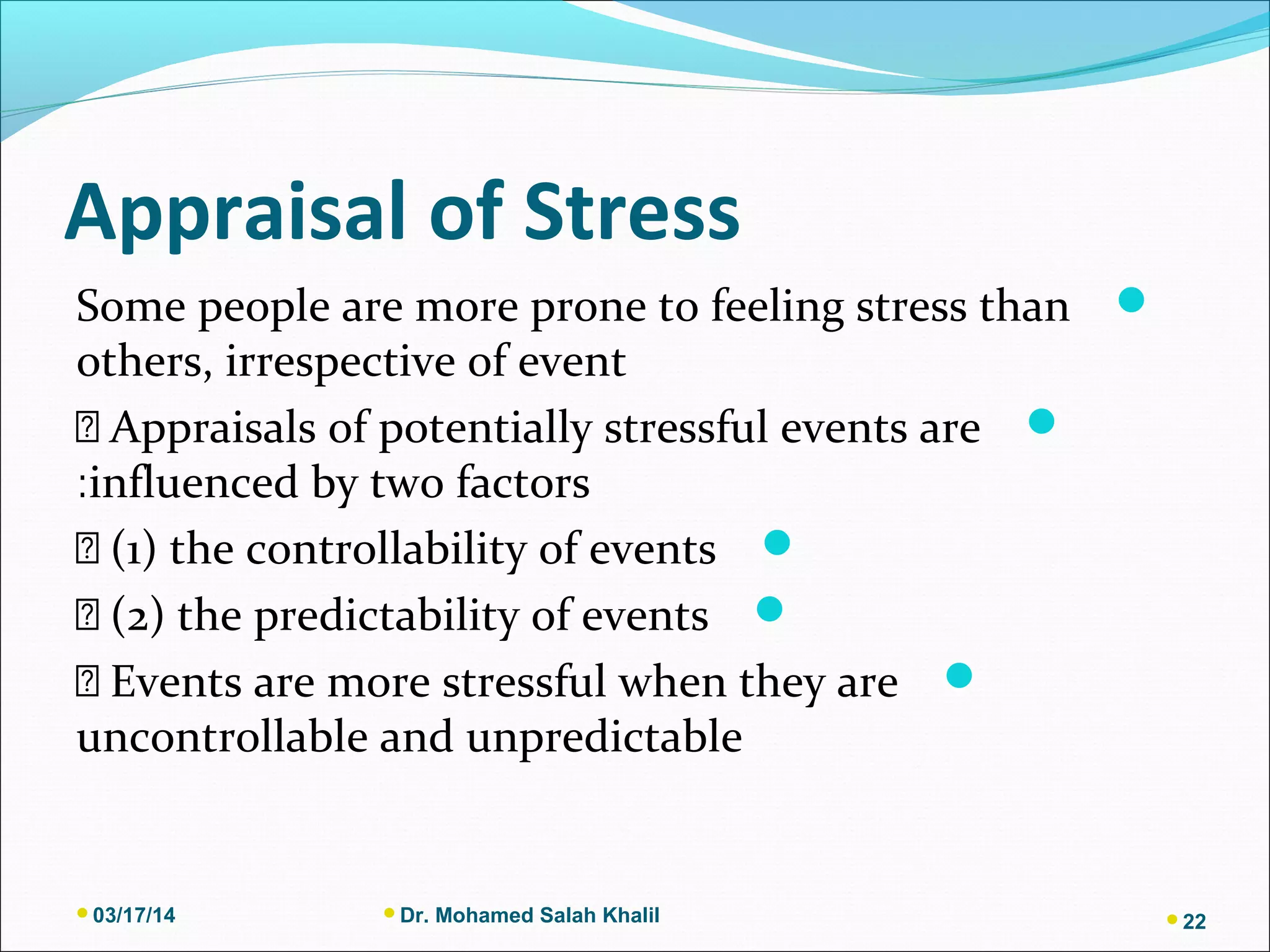 Appraisal of Stress

Some people are more prone to feeling stress than others, irrespective of event

 Appraisals of potentially stressful events are :influenced by two factors

 (1) the controllability of events

 (2) the predictability of events

 Events are more stressful when they are uncontrollable and unpredictable

03/17/14

Dr. Mohamed Salah Khalil

22